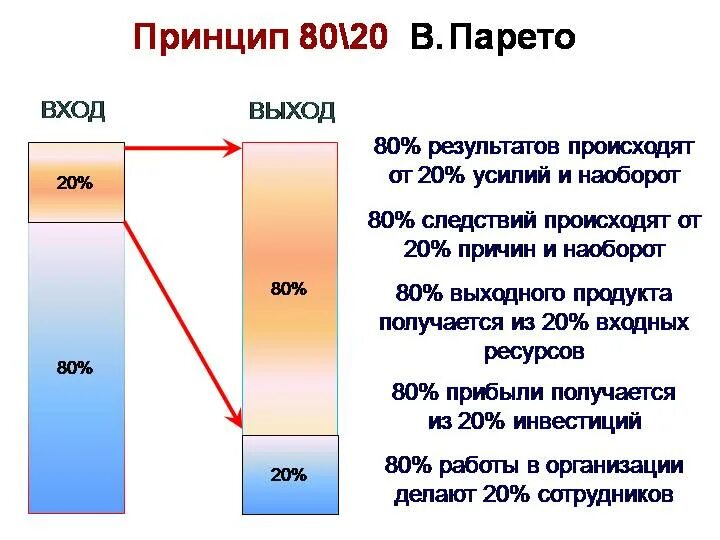 Принцип 80\20 В. Парето

ВХОД

20%

80%

ВЫХОД

80%

20%

80% результатов происходят от 20% усилий и наоборот

80% следствий происходят от 20% причин и наоборот

80% выходного продукта получается из 20% входных ресурсов

80% прибыли получается из 20% инвестиций

80% работы в организации делают 20% сотрудников